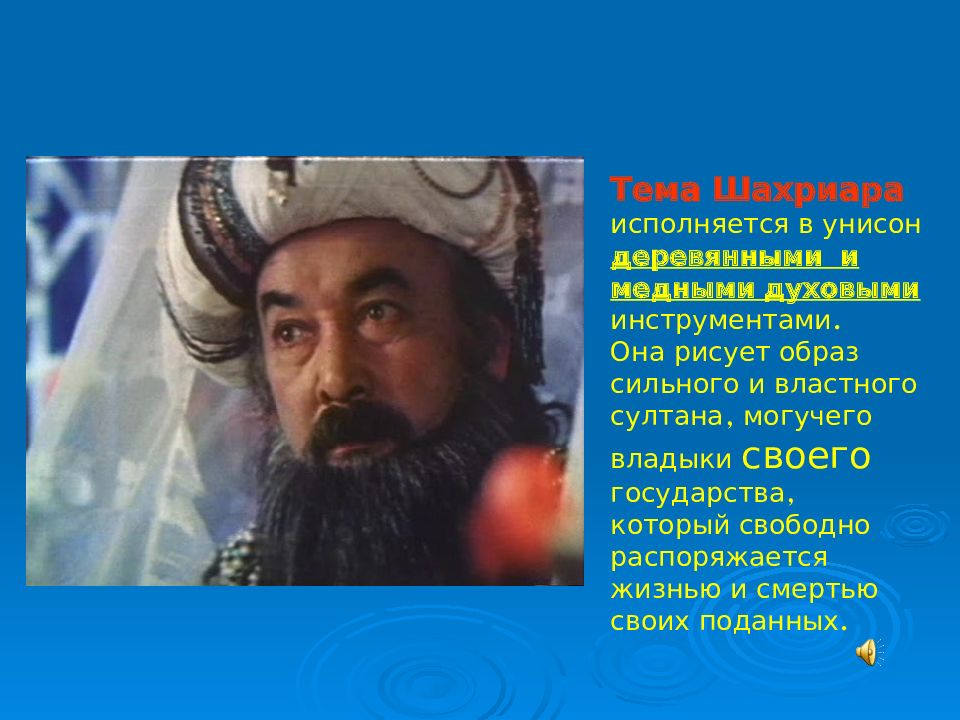 Тема Шахриара исполняется в унисон деревянными и медными духовыми инструментами. Она рисует образ сильного и властного султана, могучего владыки своего государства, который свободно распоряжается жизнью и смертью своих поданных.